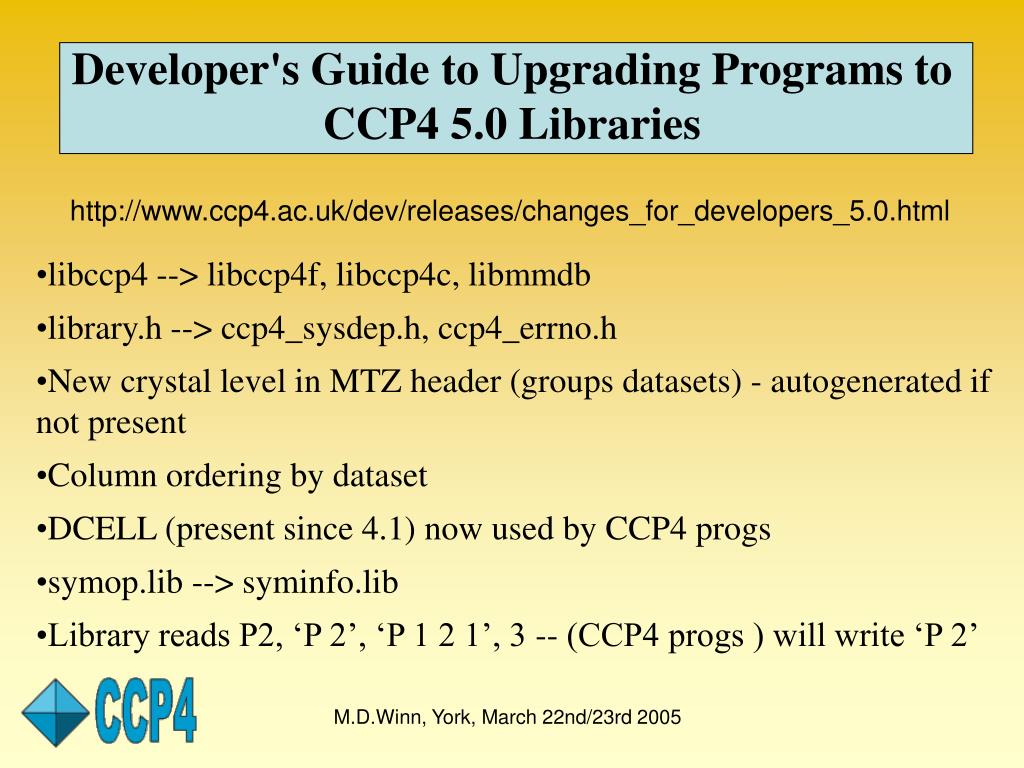 Developer's Guide to Upgrading Programs to CCP4 5.0 Libraries

http://www.ccp4.ac.uk/dev/releases/changes_for_developers_5.0.html

•libccp4 --> libccp4f, libccp4c, libmmdb

•library.h --> ccp4_sysdep.h, ccp4_errno.h

•New crystal level in MTZ header (groups datasets) - autogenerated if not present

•Column ordering by dataset

•DCELL (present since 4.1) now used by CCP4 progs

•symop.lib --> syminfo.lib

•Library reads P2, ‘P 2’, ‘P 1 2 1’, 3 -- (CCP4 progs ) will write ‘P 2’

CCP4

M.D.Winn, York, March 22nd/23rd 2005